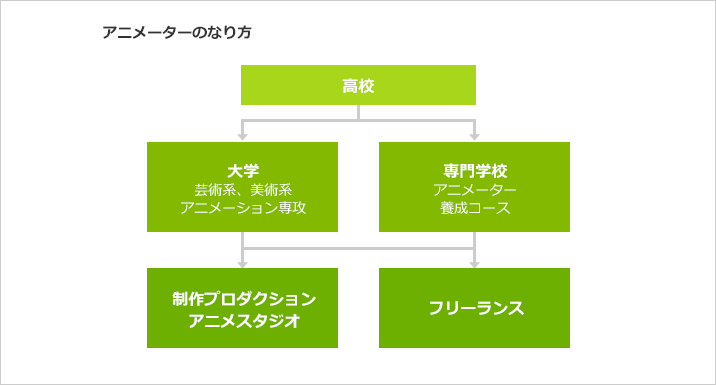 アニメーターのなり方

高校

大学
芸術系、美術系
アニメーション専攻

専門学校
アニメーター
養成コース

制作プロダクション
アニメスタジオ

フリーランス